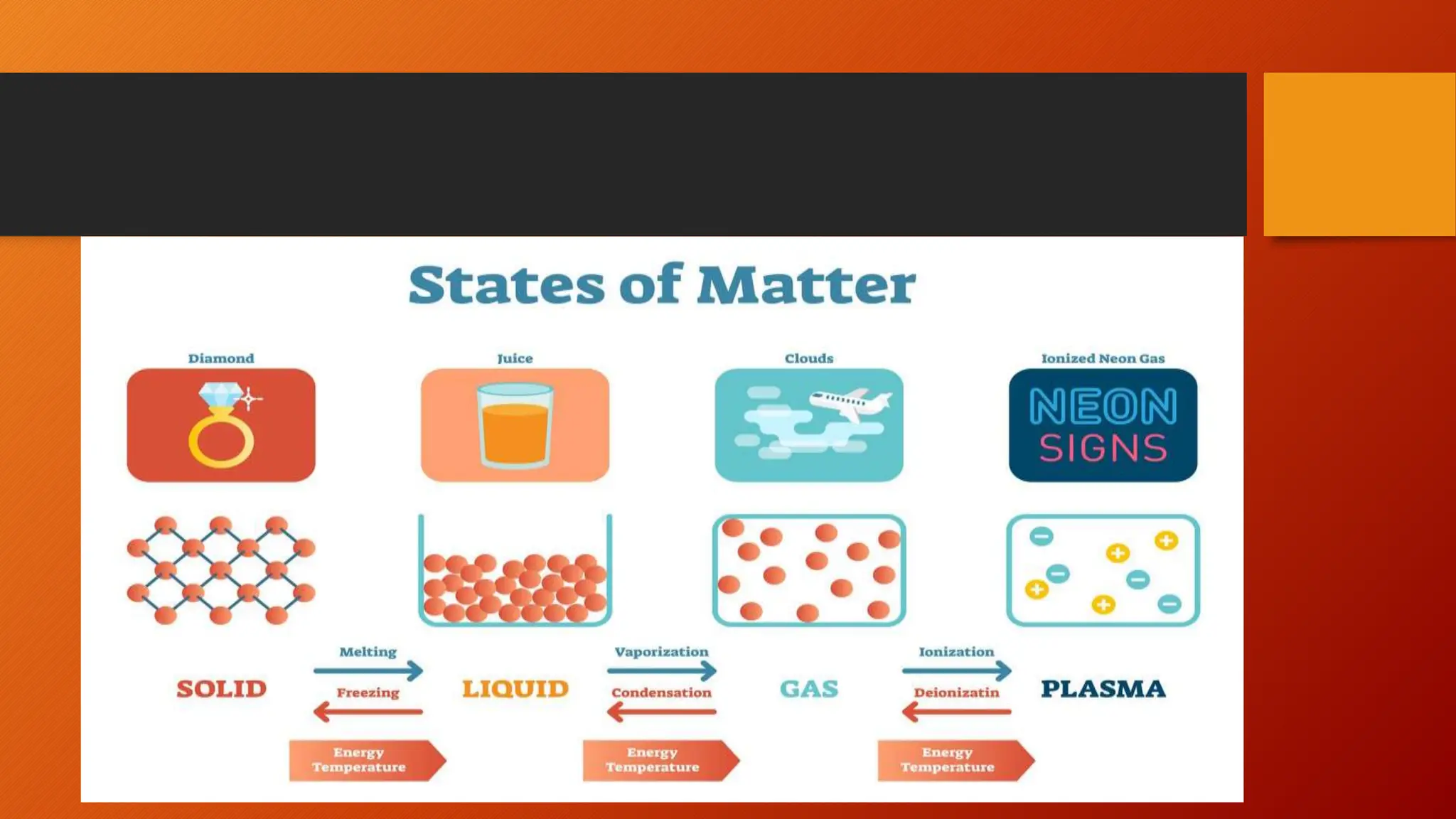 States of Matter

Diamond

Juice

Clouds

Ionized Neon Gas

NEON SIGNS

SOLID

Melting

Freezing

LIQUID

Vaporization

Condensation

GAS

Ionization

Deionizatin

PLASMA

Energy Temperature

Energy Temperature

Energy Temperature